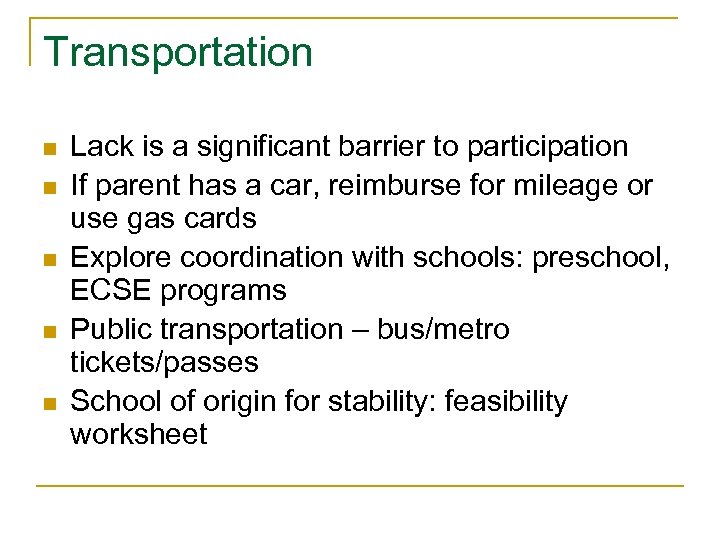 Transportation

- Lack is a significant barrier to participation
- If parent has a car, reimburse for mileage or use gas cards
- Explore coordination with schools: preschool, ECSE programs
- Public transportation – bus/metro tickets/passes
- School of origin for stability: feasibility worksheet